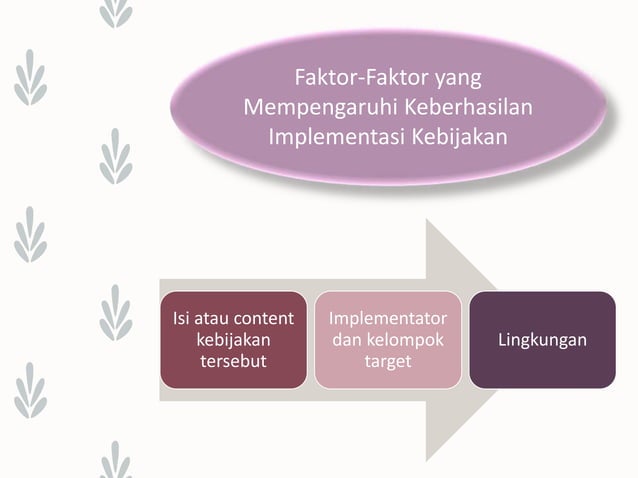 Faktor-Faktor yang Mempengaruhi Keberhasilan Implementasi Kebijakan

Isi atau content kebijakan tersebut

Implementator dan kelompok target

Lingkungan